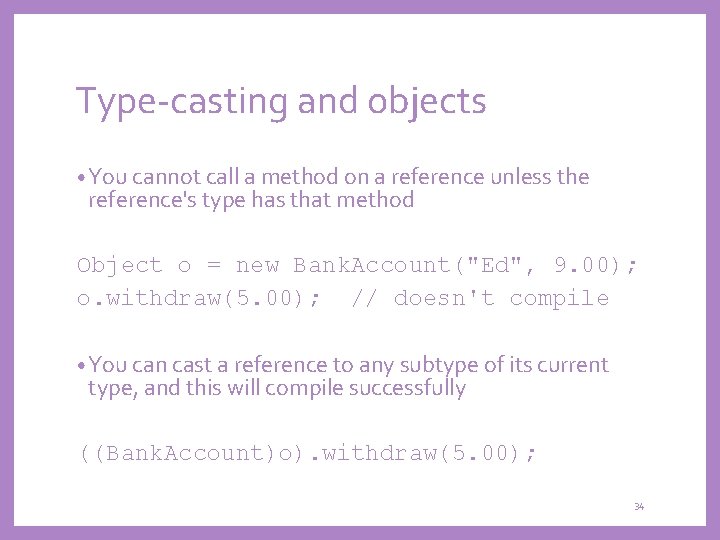 Type-casting and objects

• You cannot call a method on a reference unless the reference's type has that method

Object o = new BankAccount("Ed", 9.00);
o.withdraw(5.00);  // doesn't compile

• You can cast a reference to any subtype of its current type, and this will compile successfully

((BankAccount)o).withdraw(5.00);

34